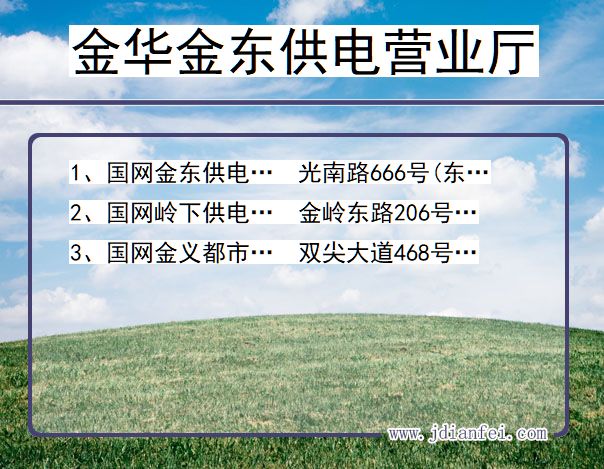 金华金东供电营业厅

1、国网金东供电…　光南路666号(东…

2、国网岭下供电…　金岭东路206号…

3、国网金义都市…　双尖大道468号…

www.jdianfei.com